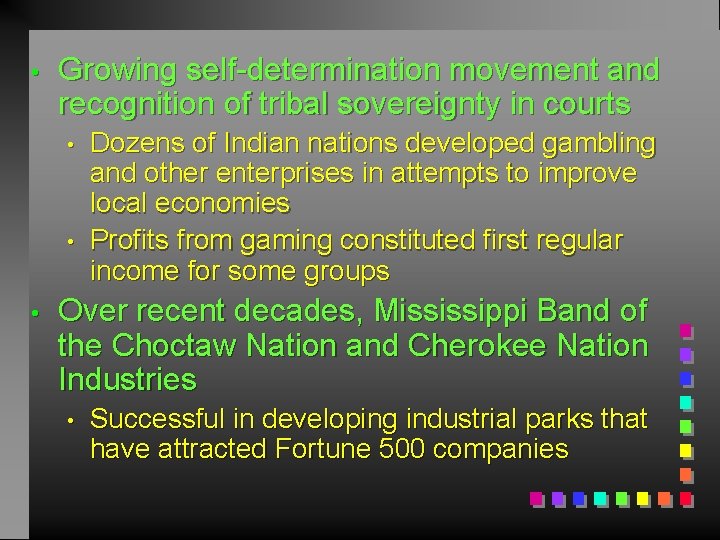 • Growing self-determination movement and recognition of tribal sovereignty in courts
  • Dozens of Indian nations developed gambling and other enterprises in attempts to improve local economies
  • Profits from gaming constituted first regular income for some groups
• Over recent decades, Mississippi Band of the Choctaw Nation and Cherokee Nation Industries
  • Successful in developing industrial parks that have attracted Fortune 500 companies